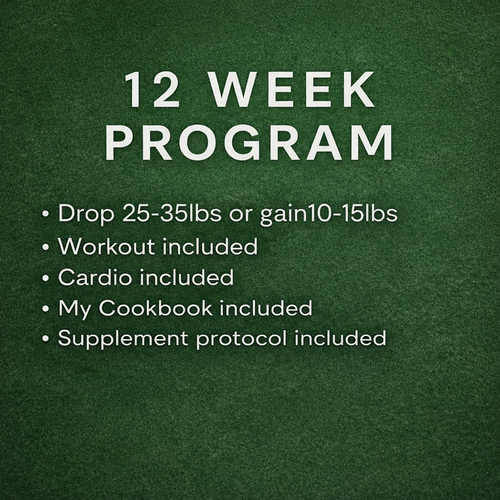 12 WEEK PROGRAM

• Drop 25-35lbs or gain10-15lbs
• Workout included
• Cardio included
• My Cookbook included
• Supplement protocol included